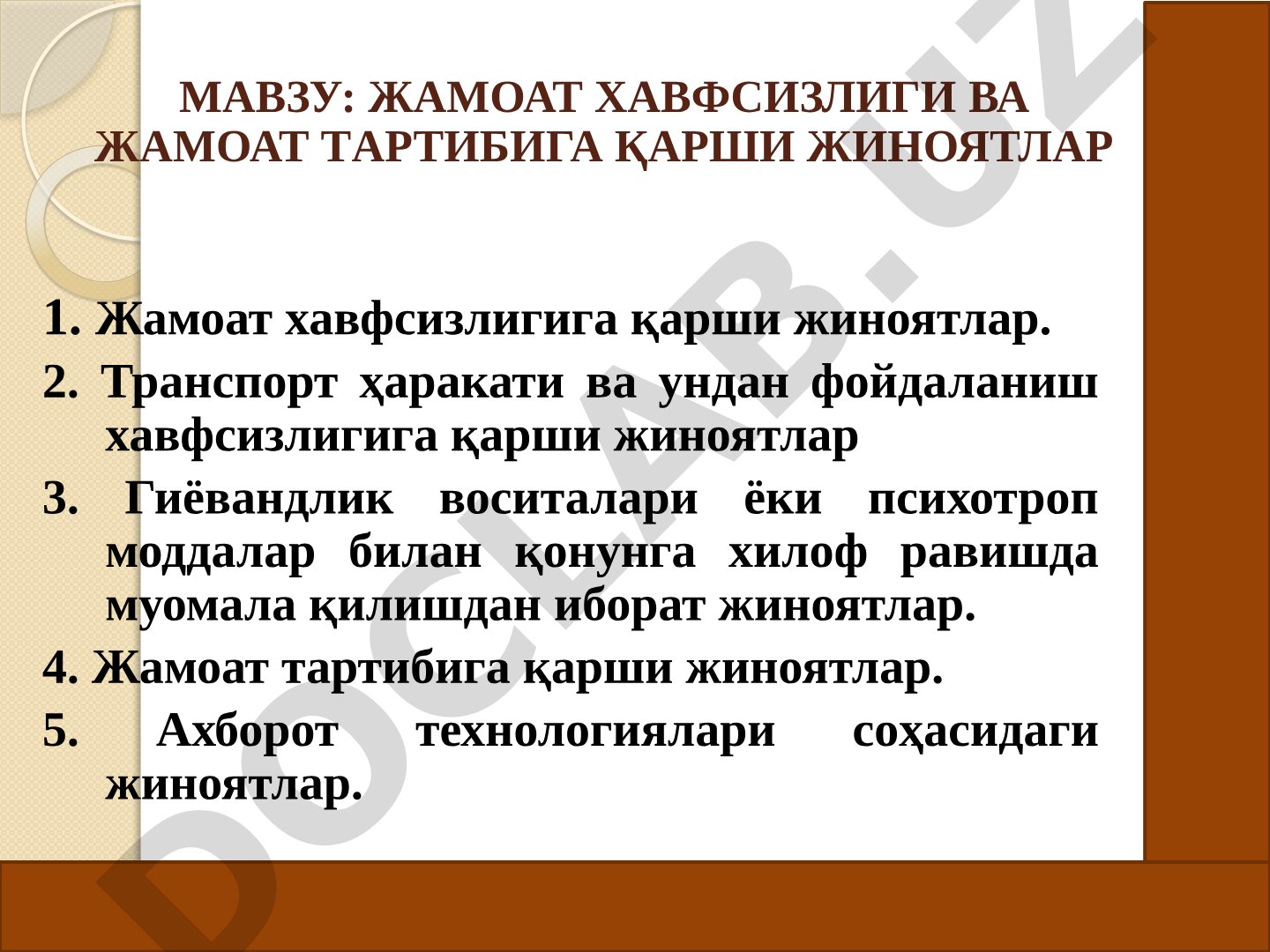 МАВЗУ: ЖАМОАТ ХАВФСИЗЛИГИ ВА ЖАМОАТ ТАРТИБИГА ҚАРШИ ЖИНОЯТЛАР

1. Жамоат хавфсизлигига қарши жиноятлар.

2. Транспорт ҳаракати ва ундан фойдаланиш хавфсизлигига қарши жиноятлар

3. Гиёвандлик воситалари ёки психотроп моддалар билан қонунга хилоф равишда муомала қилишдан иборат жиноятлар.

4. Жамоат тартибига қарши жиноятлар.

5. Ахборот технологиялари соҳасидаги жиноятлар.

DOCLAB.UZ